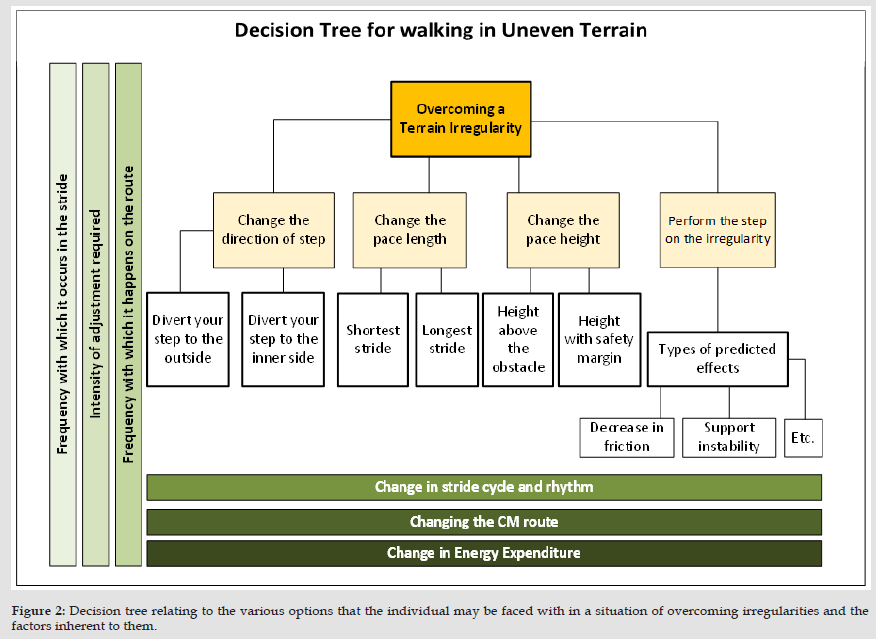 Decision Tree for walking in Uneven Terrain

Frequency with which it occurs in the stride

Intensity of adjustment required

Frequency with which it happens on the route

Overcoming a Terrain Irregularity

Change the direction of step

Change the pace length

Change the pace height

Perform the step on the irregularity

Divert your step to the outside

Divert your step to the inner side

Shortest stride

Longest stride

Height above the obstacle

Height with safety margin

Types of predicted effects

Decrease in friction

Support instability

Etc.

Change in stride cycle and rhythm

Changing the CM route

Change in Energy Expenditure

Figure 2: Decision tree relating to the various options that the individual may be faced with in a situation of overcoming irregularities and the factors inherent to them.